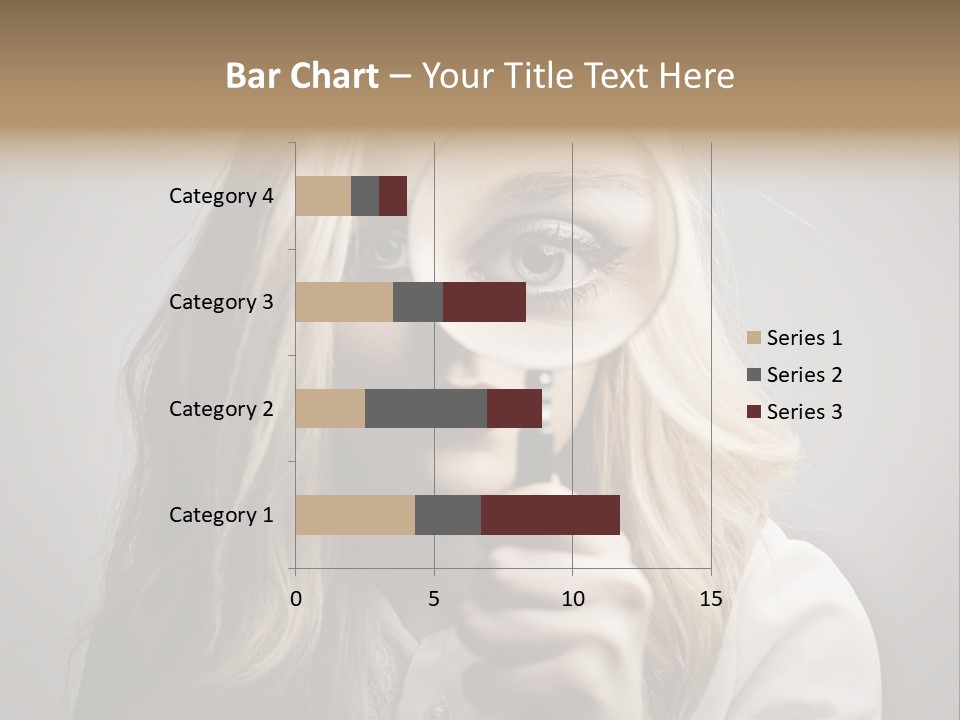 Bar Chart – Your Title Text Here

Category 4
Category 3
Category 2
Category 1

0
5
10
15

Series 1
Series 2
Series 3